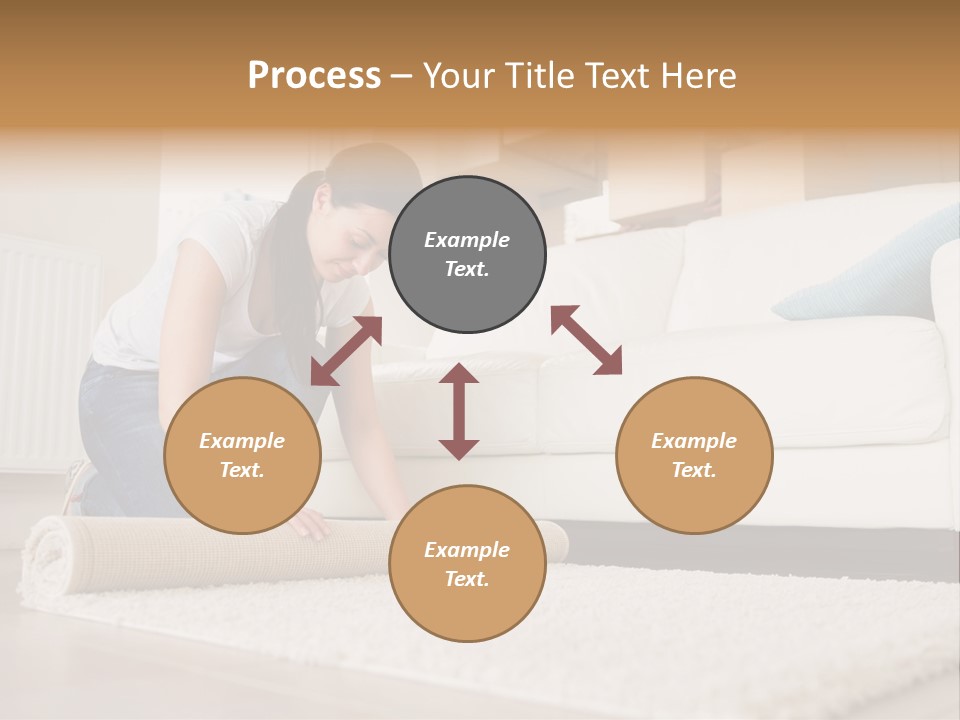 Process – Your Title Text Here

Example Text.

Example Text.

Example Text.

Example Text.